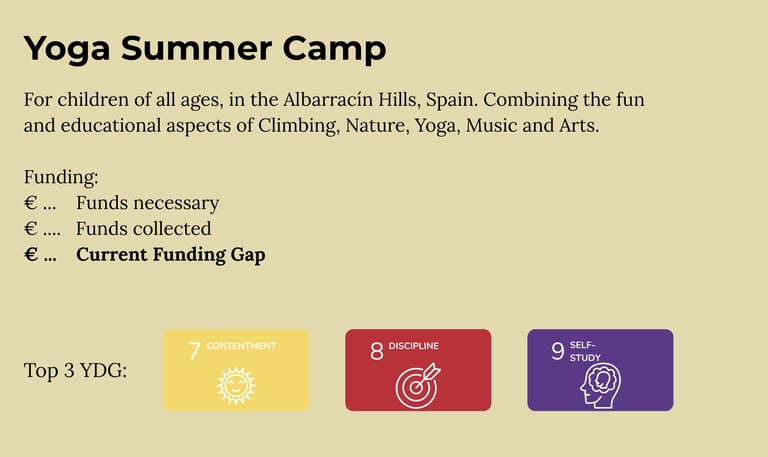 Yoga Summer Camp

For children of all ages, in the Albarracín Hills, Spain. Combining the fun and educational aspects of Climbing, Nature, Yoga, Music and Arts.

Funding:
€ ... Funds necessary
€ .... Funds collected
**€ ... Current Funding Gap**

Top 3 YDG:

7 CONTENTMENT

8 DISCIPLINE

9 SELF-STUDY